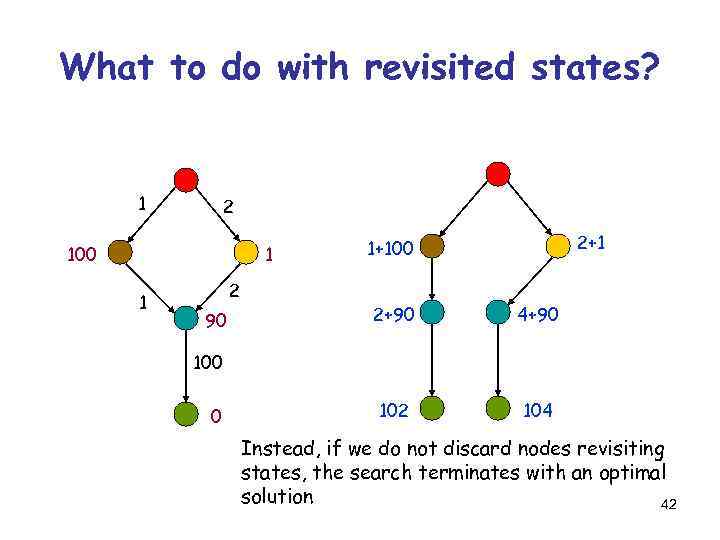 What to do with revisited states?

1
2
100
1
1
2
90
100
0

1+100
2+1
2+90
4+90
102
104

Instead, if we do not discard nodes revisiting states, the search terminates with an optimal solution

42